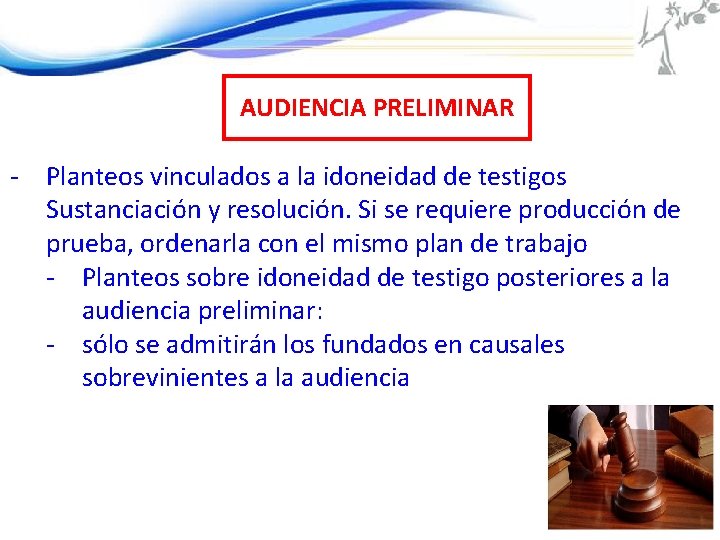 AUDIENCIA PRELIMINAR

- Planteos vinculados a la idoneidad de testigos Sustanciación y resolución. Si se requiere producción de prueba, ordenarla con el mismo plan de trabajo
  - Planteos sobre idoneidad de testigo posteriores a la audiencia preliminar:
  - sólo se admitirán los fundados en causales sobrevinientes a la audiencia